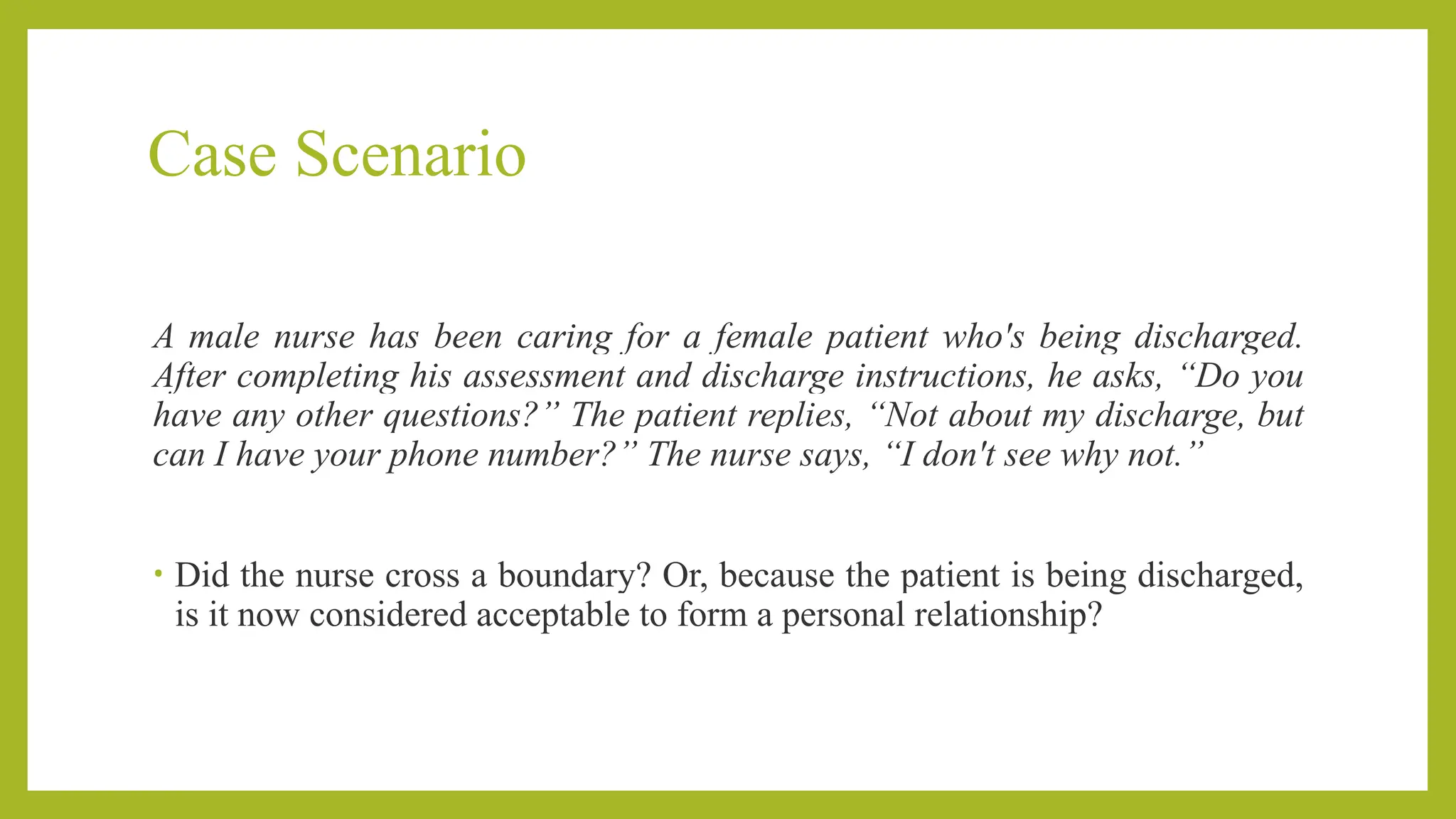 Case Scenario

A male nurse has been caring for a female patient who's being discharged. After completing his assessment and discharge instructions, he asks, “Do you have any other questions?” The patient replies, “Not about my discharge, but can I have your phone number?” The nurse says, “I don't see why not.”

• Did the nurse cross a boundary? Or, because the patient is being discharged, is it now considered acceptable to form a personal relationship?